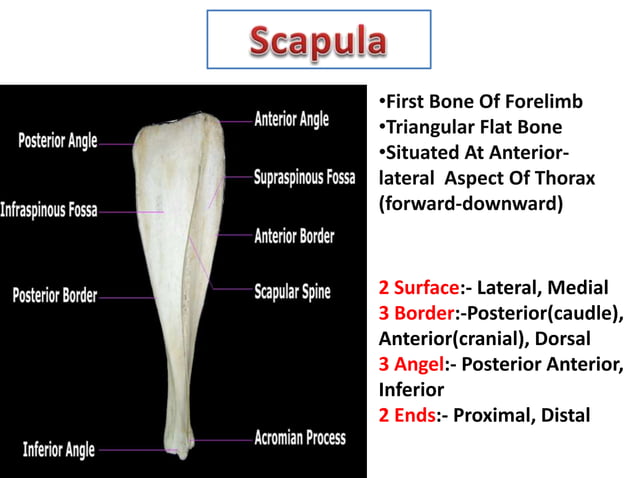 Scapula

Posterior Angle
Infraspinous Fossa
Posterior Border
Inferior Angle
Anterior Angle
Supraspinous Fossa
Anterior Border
Scapular Spine
Acromian Process

•First Bone Of Forelimb
•Triangular Flat Bone
•Situated At Anterior-lateral Aspect Of Thorax (forward-downward)

2 Surface:- Lateral, Medial
3 Border:-Posterior(caudle), Anterior(cranial), Dorsal
3 Angel:- Posterior Anterior, Inferior
2 Ends:- Proximal, Distal